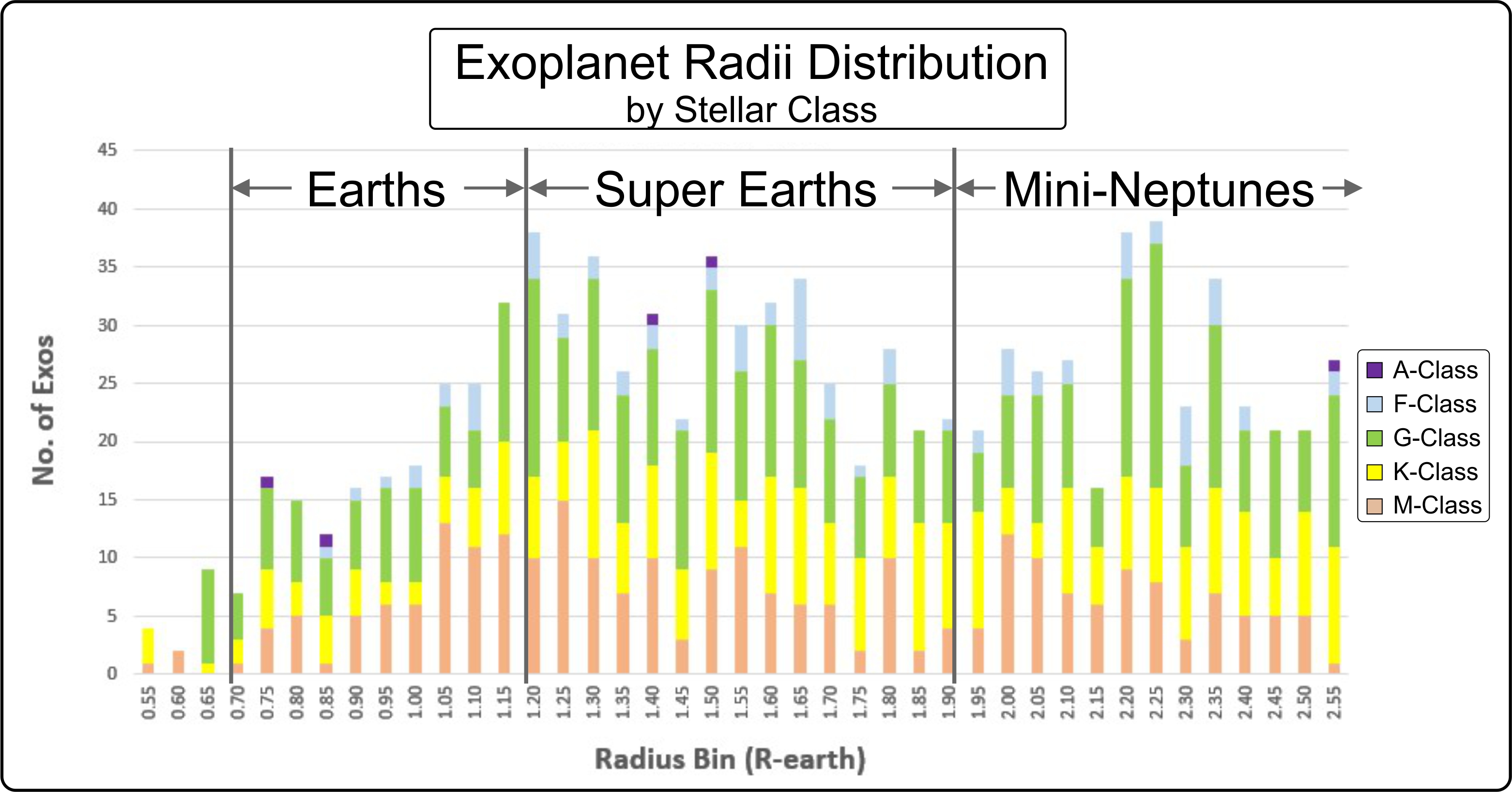 Exoplanet Radii Distribution
by Stellar Class

Earths
Super Earths
Mini-Neptunes

No. of Exos

45
40
35
30
25
20
15
10
5
0

0.55 0.60 0.65 0.70 0.75 0.80 0.85 0.90 0.95 1.00 1.05 1.10 1.15 1.20 1.25 1.30 1.35 1.40 1.45 1.50 1.55 1.60 1.65 1.70 1.75 1.80 1.85 1.90 1.95 2.00 2.05 2.10 2.15 2.20 2.25 2.30 2.35 2.40 2.45 2.50 2.55

Radius Bin (R-earth)

A-Class
F-Class
G-Class
K-Class
M-Class